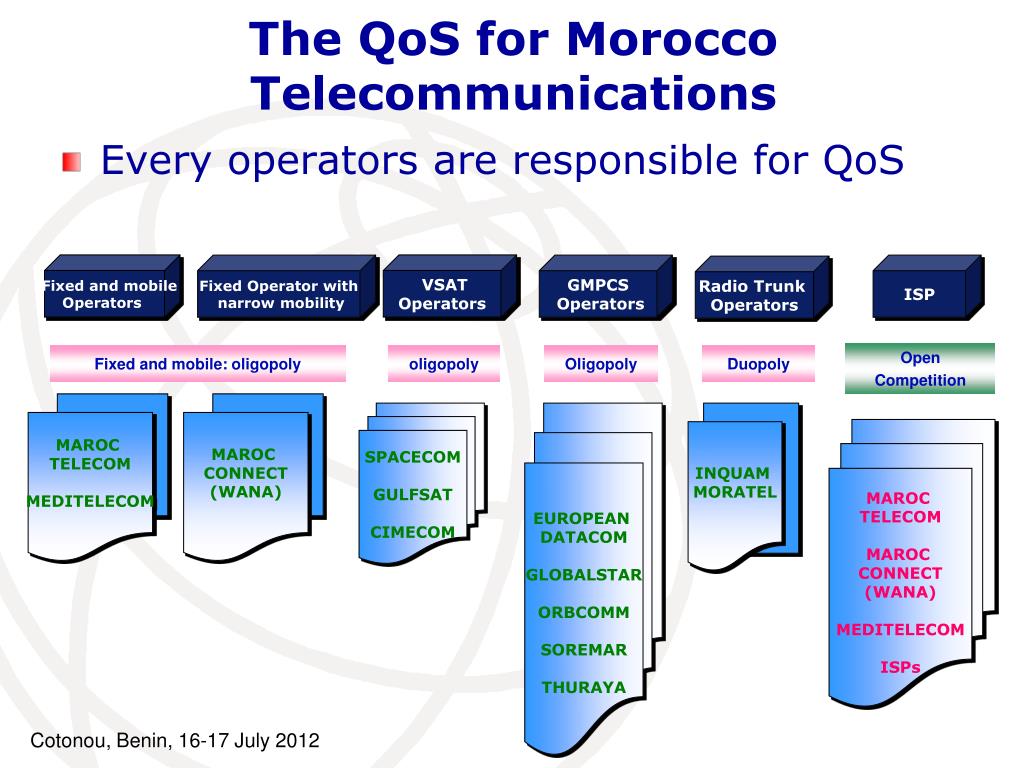 The QoS for Morocco Telecommunications

Every operators are responsible for QoS

Fixed and mobile Operators

Fixed Operator with narrow mobility

VSAT Operators

GMPCS Operators

Radio Trunk Operators

ISP

Fixed and mobile: oligopoly

oligopoly

Oligopoly

Duopoly

Open Competition

MAROC TELECOM

MEDITELECOM

MAROC CONNECT (WANA)

SPACECOM

GULFSAT

CIMECOM

EUROPEAN DATACOM

GLOBALSTAR

ORBCOMM

SOREMAR

THURAYA

INQUAM

MORATEL

MAROC TELECOM

MAROC CONNECT (WANA)

MEDITELECOM

ISPs

Cotonou, Benin, 16-17 July 2012